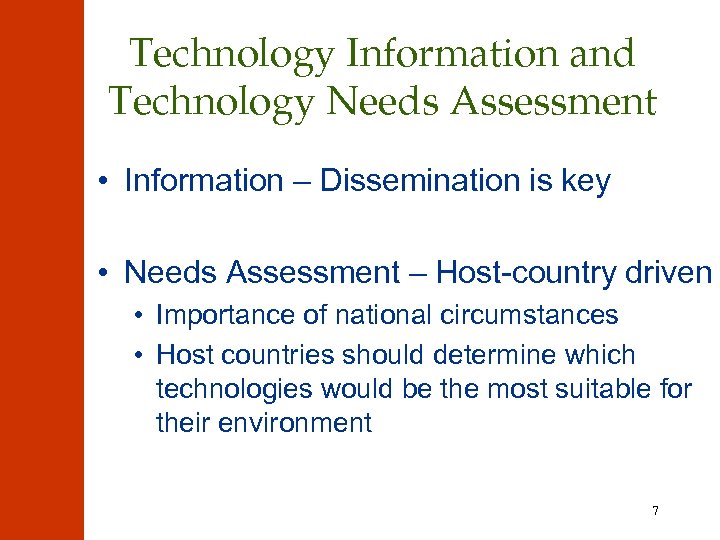 Technology Information and Technology Needs Assessment

• Information – Dissemination is key

• Needs Assessment – Host-country driven
  • Importance of national circumstances
  • Host countries should determine which technologies would be the most suitable for their environment

7